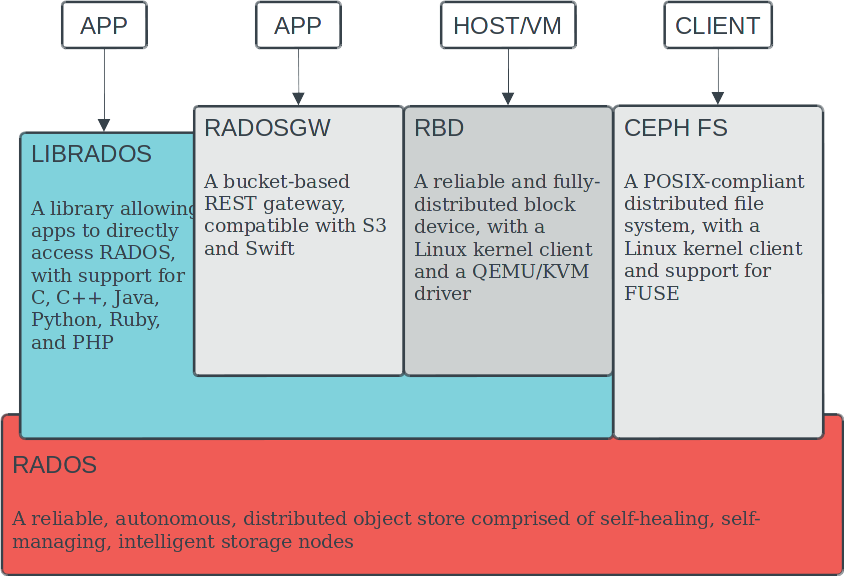 APP

APP

HOST/VM

CLIENT

LIBRADOS

A library allowing apps to directly access RADOS, with support for C, C++, Java, Python, Ruby, and PHP

RADOSGW

A bucket-based REST gateway, compatible with S3 and Swift

RBD

A reliable and fully-distributed block device, with a Linux kernel client and a QEMU/KVM driver

CEPH FS

A POSIX-compliant distributed file system, with a Linux kernel client and support for FUSE

RADOS

A reliable, autonomous, distributed object store comprised of self-healing, self-managing, intelligent storage nodes